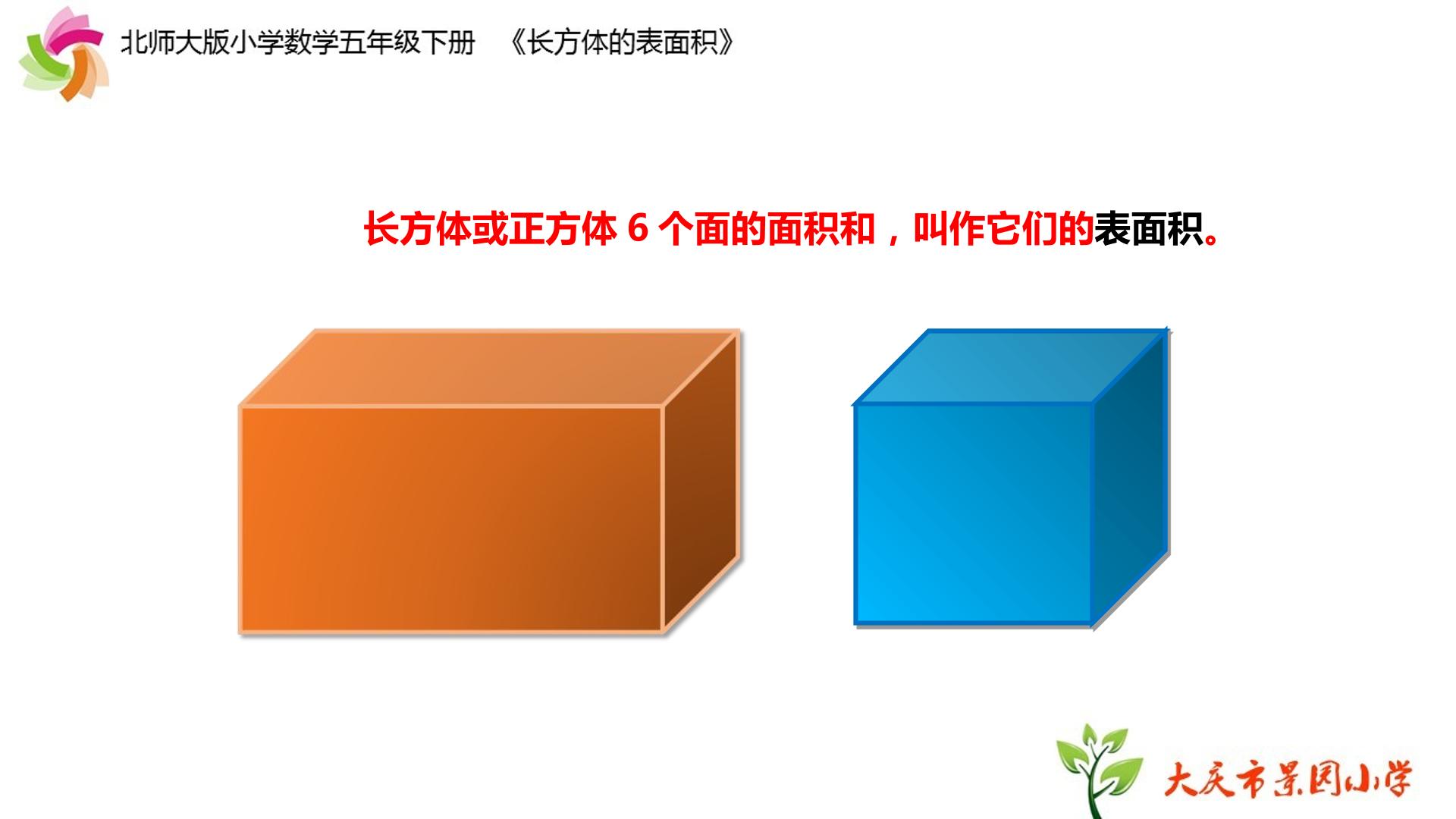 北师大版小学数学五年级下册 《长方体的表面积》

长方体或正方体6个面的面积和，叫作它们的表面积。

大庆市景园小学